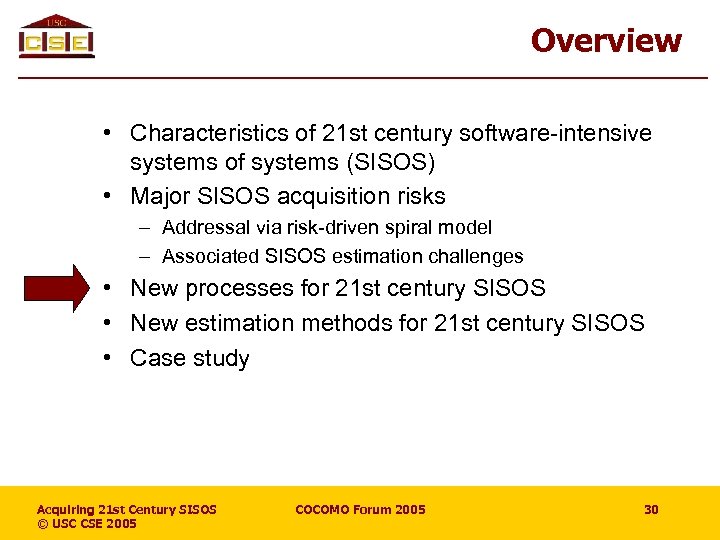 USC
CSE

Overview

• Characteristics of 21st century software-intensive systems of systems (SISOS)
• Major SISOS acquisition risks
– Addressal via risk-driven spiral model
– Associated SISOS estimation challenges
• New processes for 21st century SISOS
• New estimation methods for 21st century SISOS
• Case study

Acquiring 21st Century SISOS
© USC CSE 2005

COCOMO Forum 2005

30